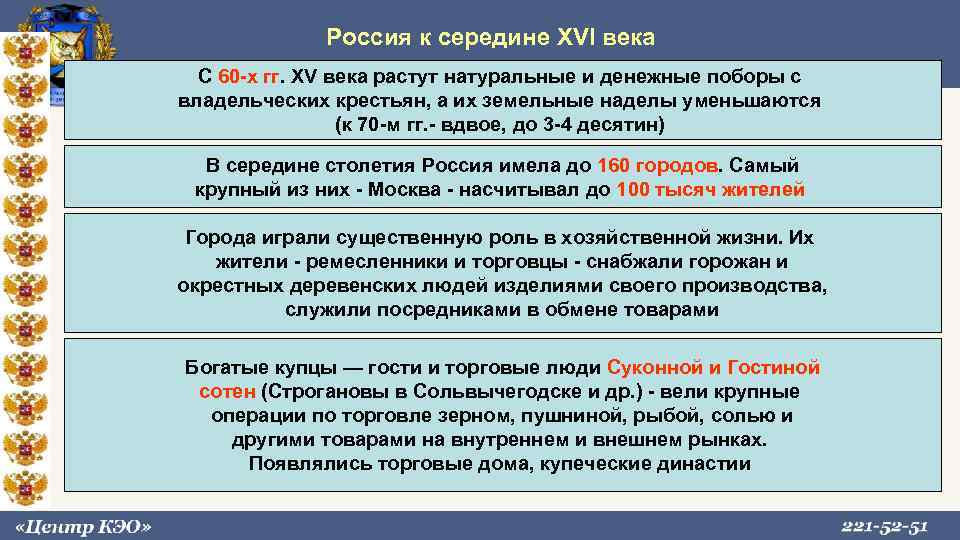 Россия к середине XVI века

С 60-х гг. XV века растут натуральные и денежные поборы с владельческих крестьян, а их земельные наделы уменьшаются (к 70-м гг.- вдвое, до 3-4 десятин)

В середине столетия Россия имела до 160 городов. Самый крупный из них - Москва - насчитывал до 100 тысяч жителей

Города играли существенную роль в хозяйственной жизни. Их жители - ремесленники и торговцы - снабжали горожан и окрестных деревенских людей изделиями своего производства, служили посредниками в обмене товарами

Богатые купцы — гости и торговые люди Суконной и Гостиной сотен (Строгановы в Сольвычегодске и др.) - вели крупные операции по торговле зерном, пушниной, рыбой, солью и другими товарами на внутреннем и внешнем рынках. Появлялись торговые дома, купеческие династии

«Центр КЭО»

221-52-51